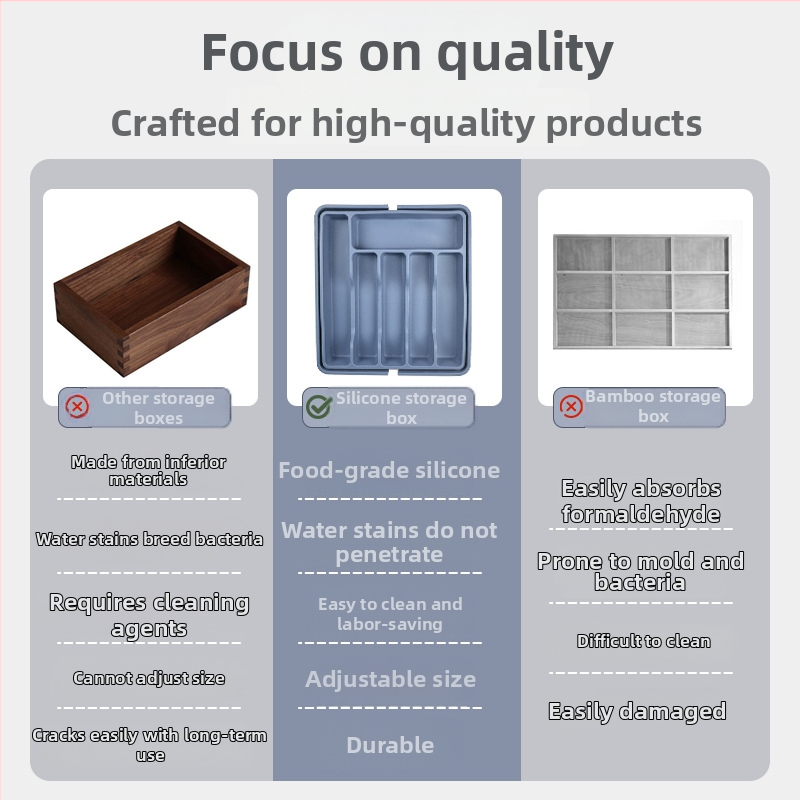 Focus on quality

Crafted for high-quality products

Other storage boxes

Made from inferior materials

Water stains breed bacteria

Requires cleaning agents

Cannot adjust size

Cracks easily with long-term use

Silicone storage box

Food-grade silicone

Water stains do not penetrate

Easy to clean and labor-saving

Adjustable size

Durable

Bamboo storage box

Easily absorbs formaldehyde

Prone to mold and bacteria

Difficult to clean

Easily damaged